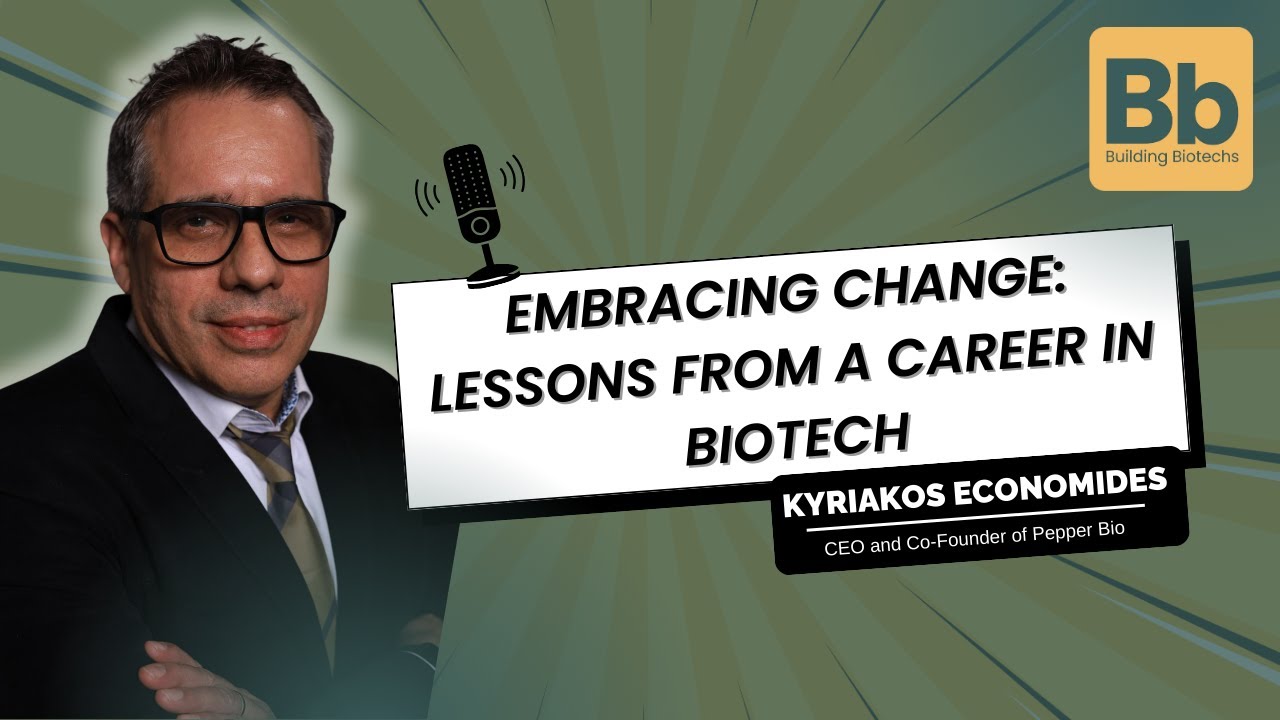 Bb
Building Biotechs

EMBRACING CHANGE: LESSONS FROM A CAREER IN BIOTECH

KYRIAKOS ECONOMIDES
CEO and Co-Founder of Pepper Bio